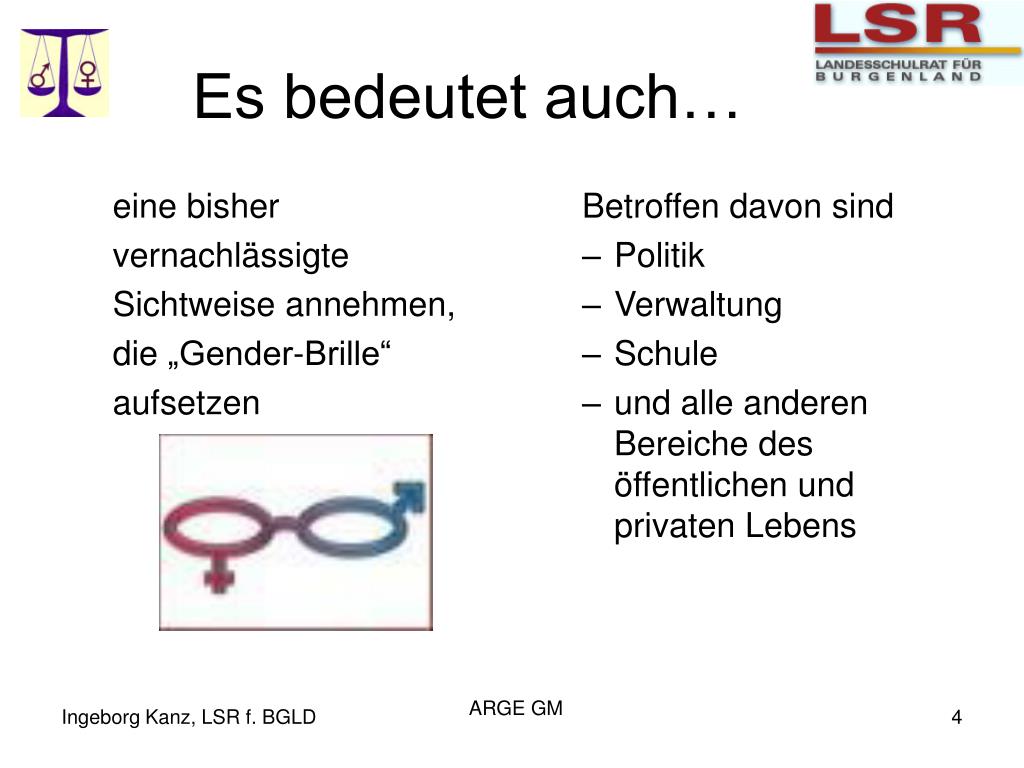 LSR
LANDESSCHULRAT FÜR
BURGENLAND

Es bedeutet auch…

eine bisher vernachlässigte Sichtweise annehmen, die „Gender-Brille“ aufsetzen

Betroffen davon sind
– Politik
– Verwaltung
– Schule
– und alle anderen Bereiche des öffentlichen und privaten Lebens

Ingeborg Kanz, LSR f. BGLD
ARGE GM
4